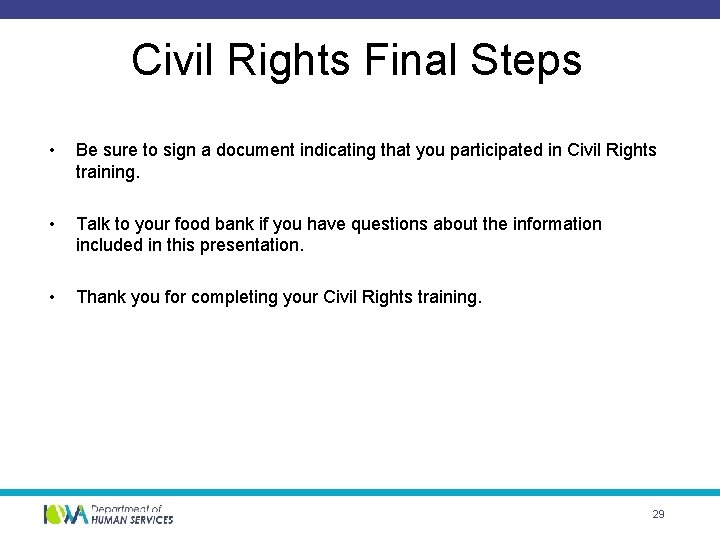 Civil Rights Final Steps

• Be sure to sign a document indicating that you participated in Civil Rights training.

• Talk to your food bank if you have questions about the information included in this presentation.

• Thank you for completing your Civil Rights training.

IOWA Department of HUMAN SERVICES

29